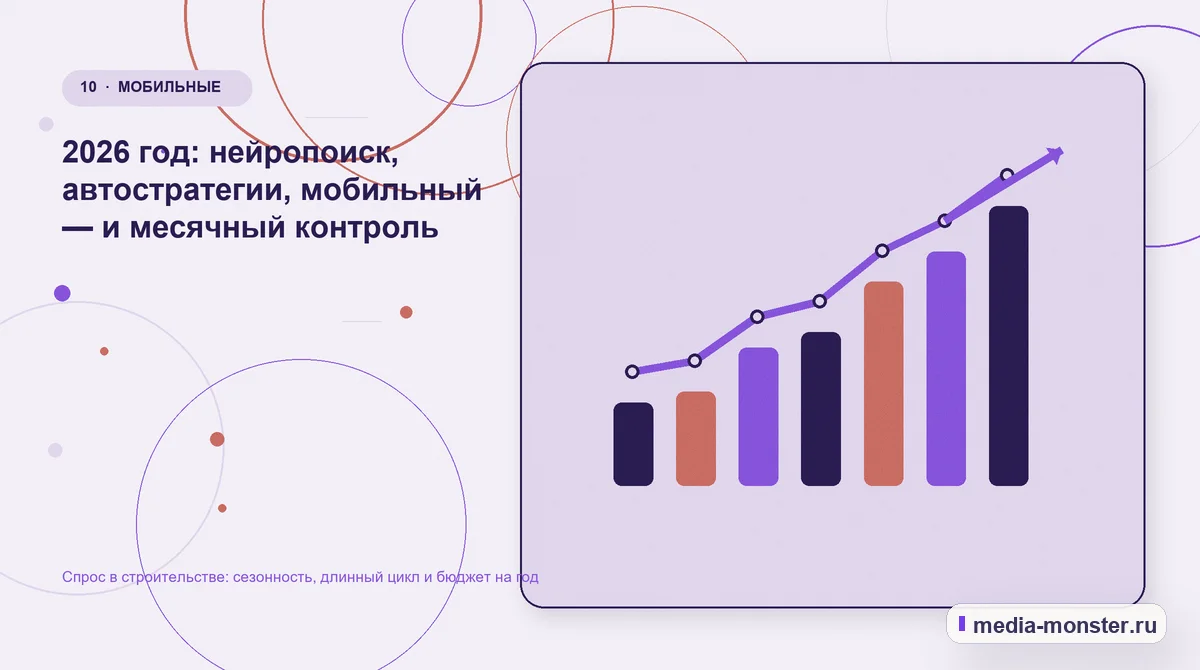 10 · МОБИЛЬНЫЕ

2026 год: нейропоиск, автостратегии, мобильный — и месячный контроль

Спрос в строительстве: сезонность, длинный цикл и бюджет на год

media-monster.ru